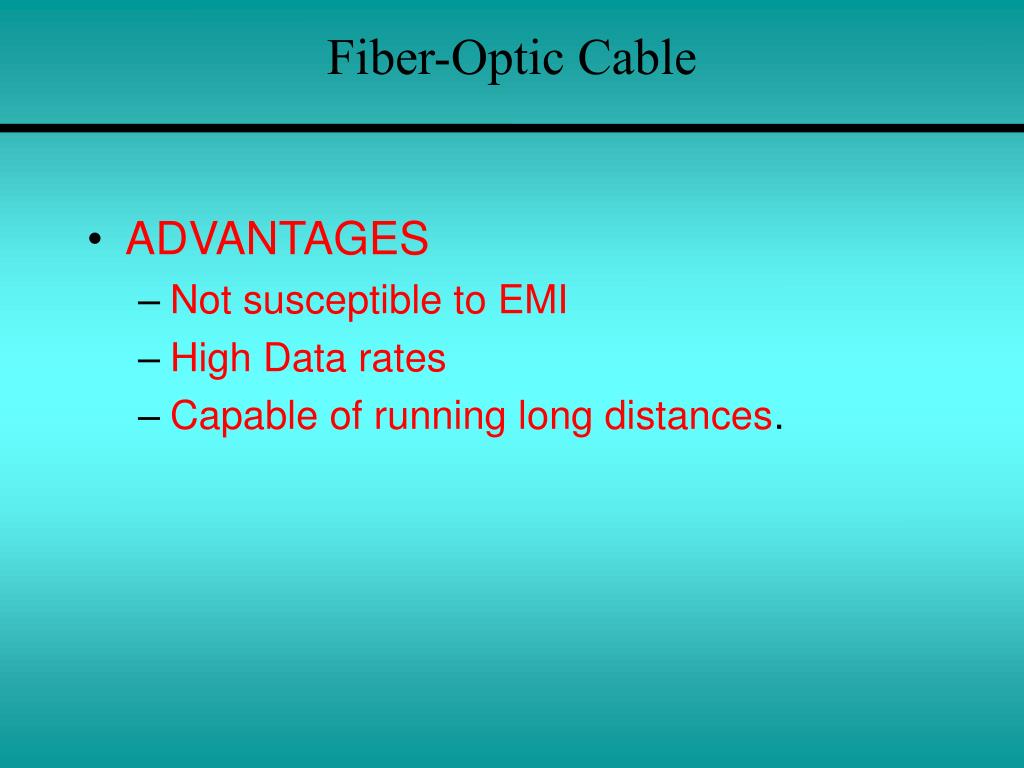 Fiber-Optic Cable

• ADVANTAGES
– Not susceptible to EMI
– High Data rates
– Capable of running long distances.